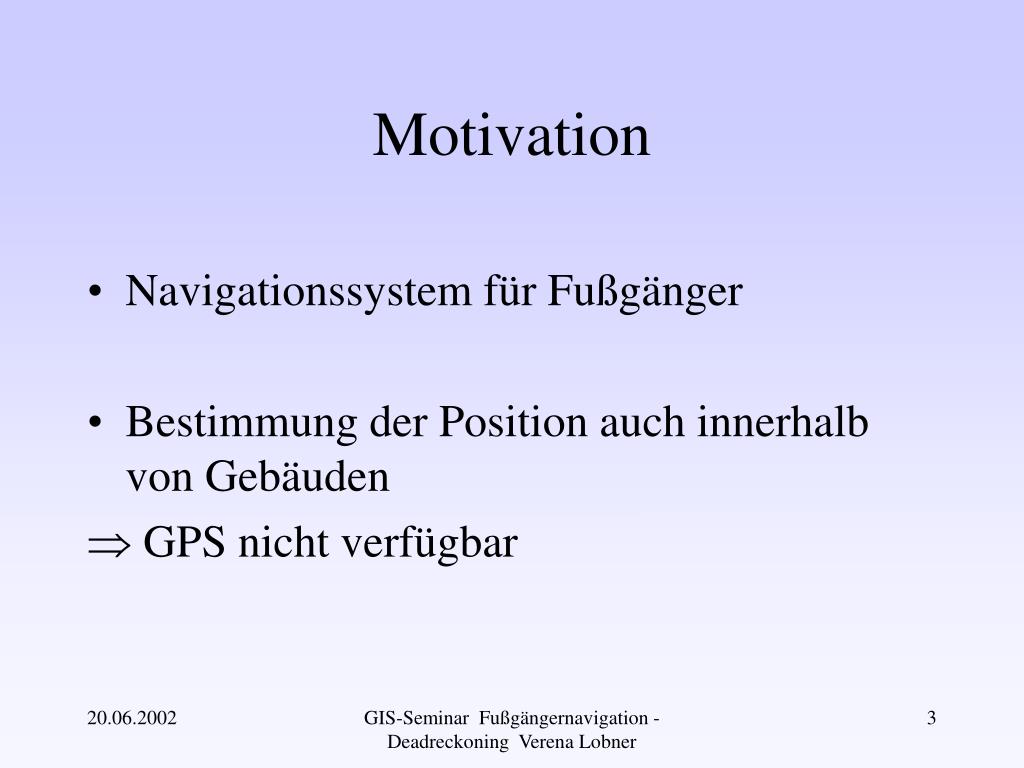 Motivation

• Navigationssystem für Fußgänger

• Bestimmung der Position auch innerhalb von Gebäuden

$\Rightarrow$ GPS nicht verfügbar

20.06.2002

GIS-Seminar Fußgängernavigation - Deadreckoning Verena Lobner

3